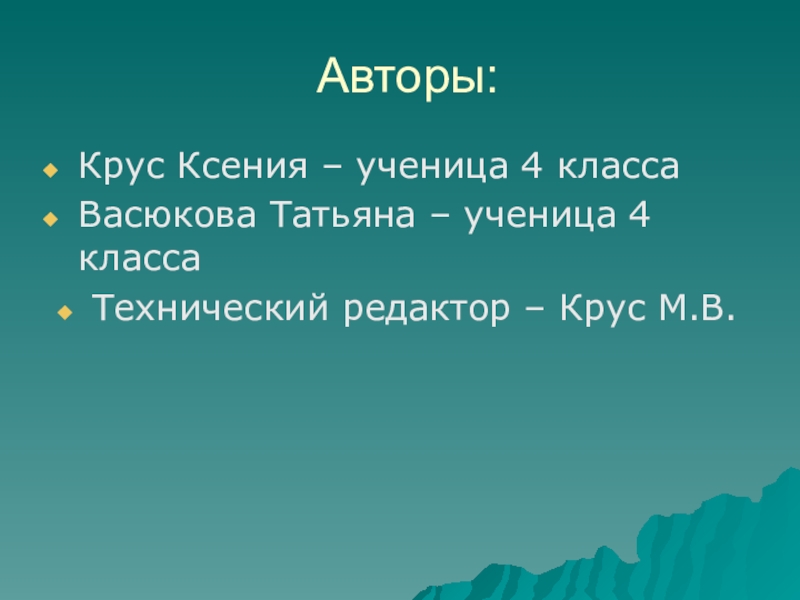 Авторы:

Крус Ксения – ученица 4 класса
Васюкова Татьяна – ученица 4 класса
Технический редактор – Крус М.В.